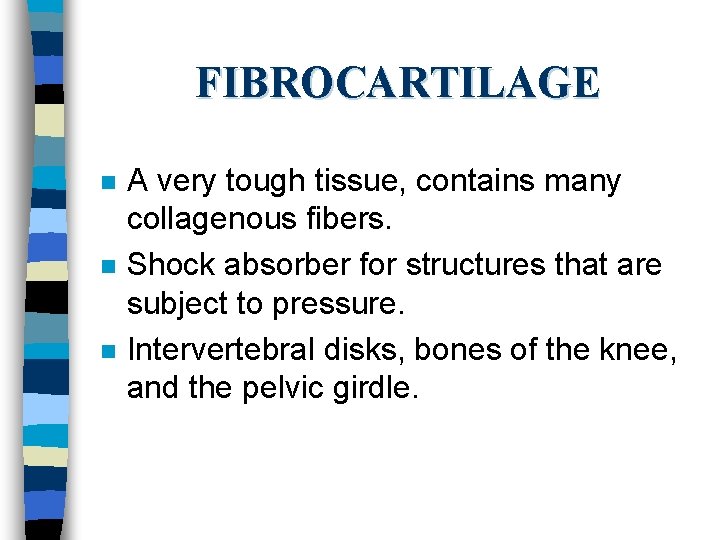 FIBROCARTILAGE

- A very tough tissue, contains many collagenous fibers.
- Shock absorber for structures that are subject to pressure.
- Intervertebral disks, bones of the knee, and the pelvic girdle.